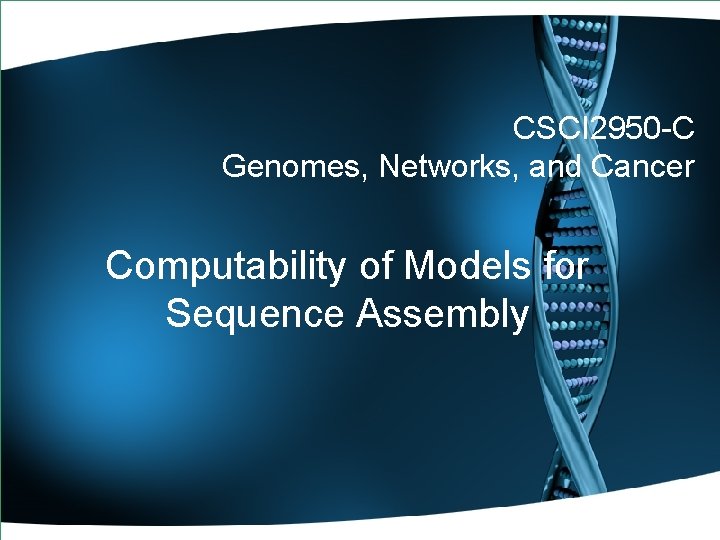 CSCI2950-C
Genomes, Networks, and Cancer

Computability of Models for Sequence Assembly